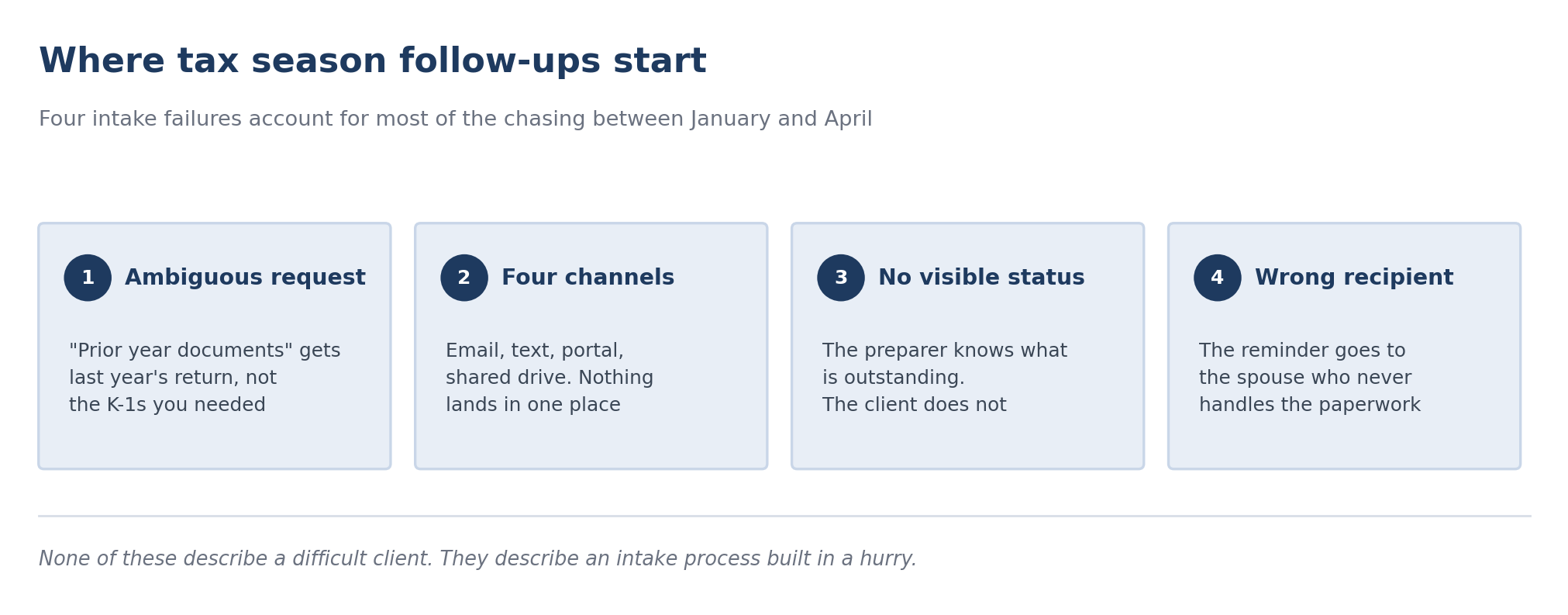 Where tax season follow-ups start

Four intake failures account for most of the chasing between January and April

1 Ambiguous request

"Prior year documents" gets last year's return, not the K-1s you needed

2 Four channels

Email, text, portal, shared drive. Nothing lands in one place

3 No visible status

The preparer knows what is outstanding. The client does not

4 Wrong recipient

The reminder goes to the spouse who never handles the paperwork

None of these describe a difficult client. They describe an intake process built in a hurry.